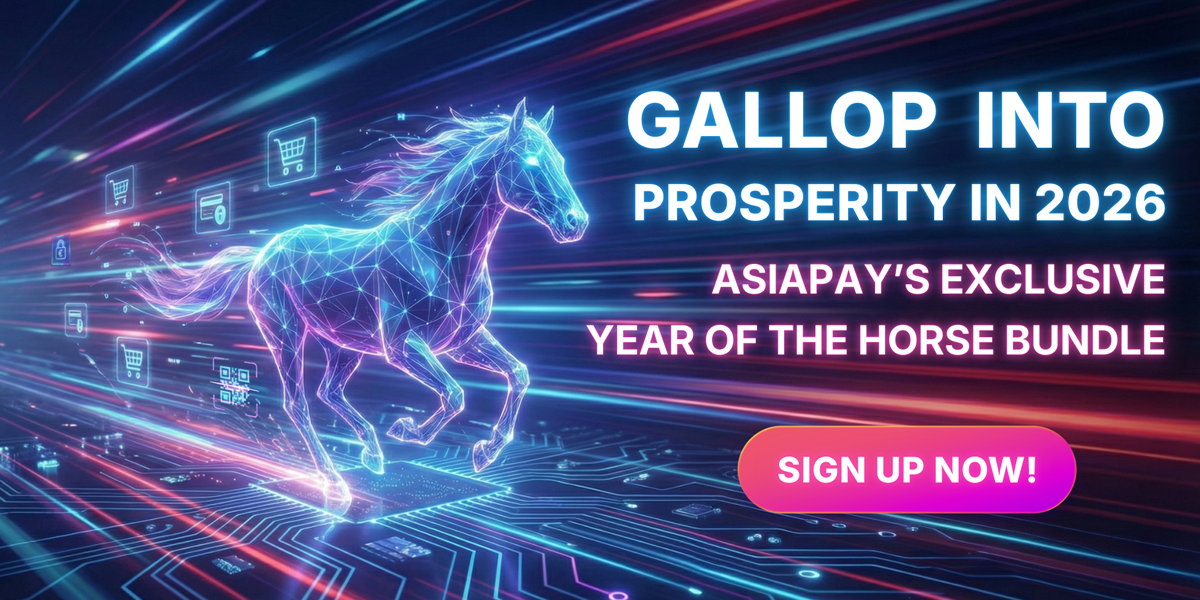 GALLOP INTO PROSPERITY IN 2026

ASIAPAY'S EXCLUSIVE YEAR OF THE HORSE BUNDLE

SIGN UP NOW!